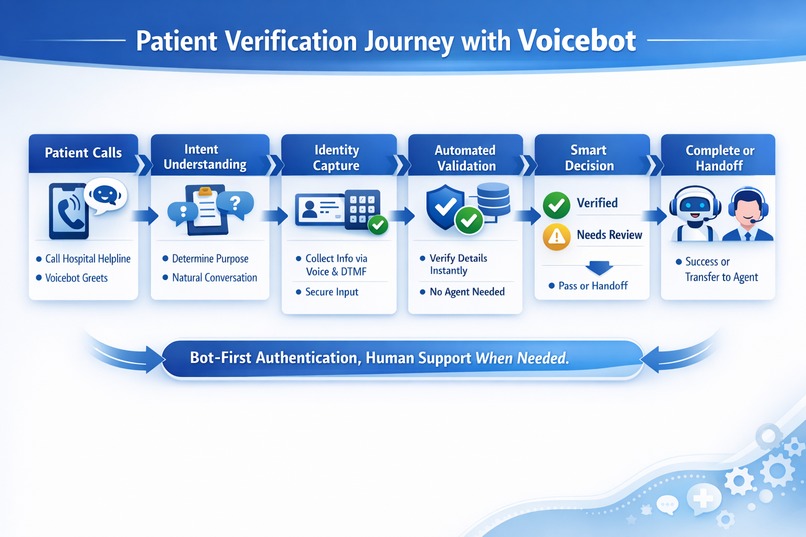 Patient Verification Journey with Voicebot

Patient Calls
• Call Hospital Helpline
• Voicebot Greets

Intent Understanding
• Determine Purpose
• Natural Conversation

Identity Capture
• Collect Info via Voice & DTMF
• Secure Input

Automated Validation
• Verify Details Instantly
• No Agent Needed

Smart Decision
Verified
Needs Review
• Pass or Handoff

Complete or Handoff
• Success or Transfer to Agent

Bot-First Authentication, Human Support When Needed.